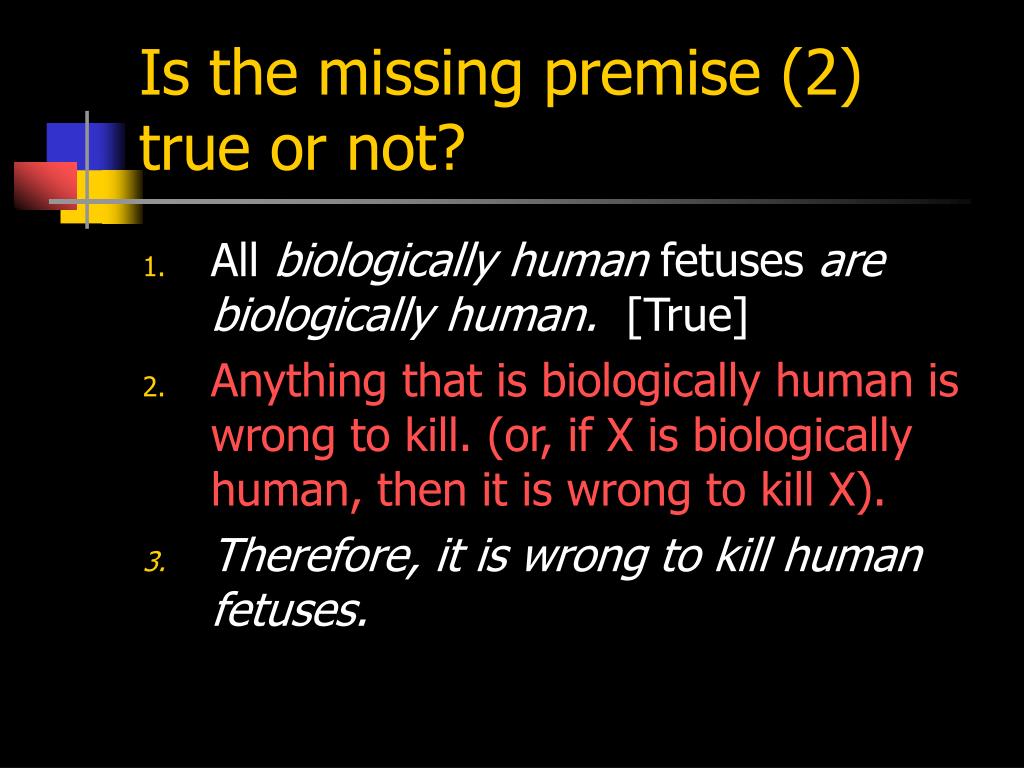 Is the missing premise (2) true or not?

1. All biologically human fetuses are biologically human. [True]

2. Anything that is biologically human is wrong to kill. (or, if X is biologically human, then it is wrong to kill X).

3. Therefore, it is wrong to kill human fetuses.